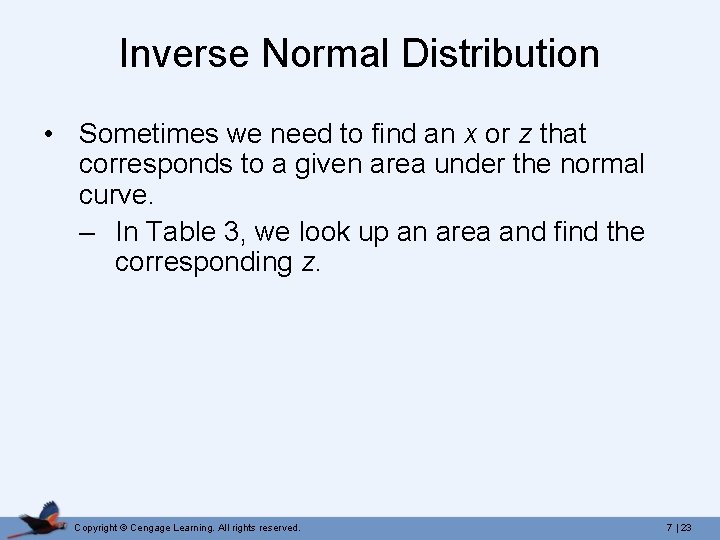 Inverse Normal Distribution

• Sometimes we need to find an $x$ or $z$ that corresponds to a given area under the normal curve.

– In Table 3, we look up an area and find the corresponding $z$.

Copyright © Cengage Learning. All rights reserved.

7 | 23